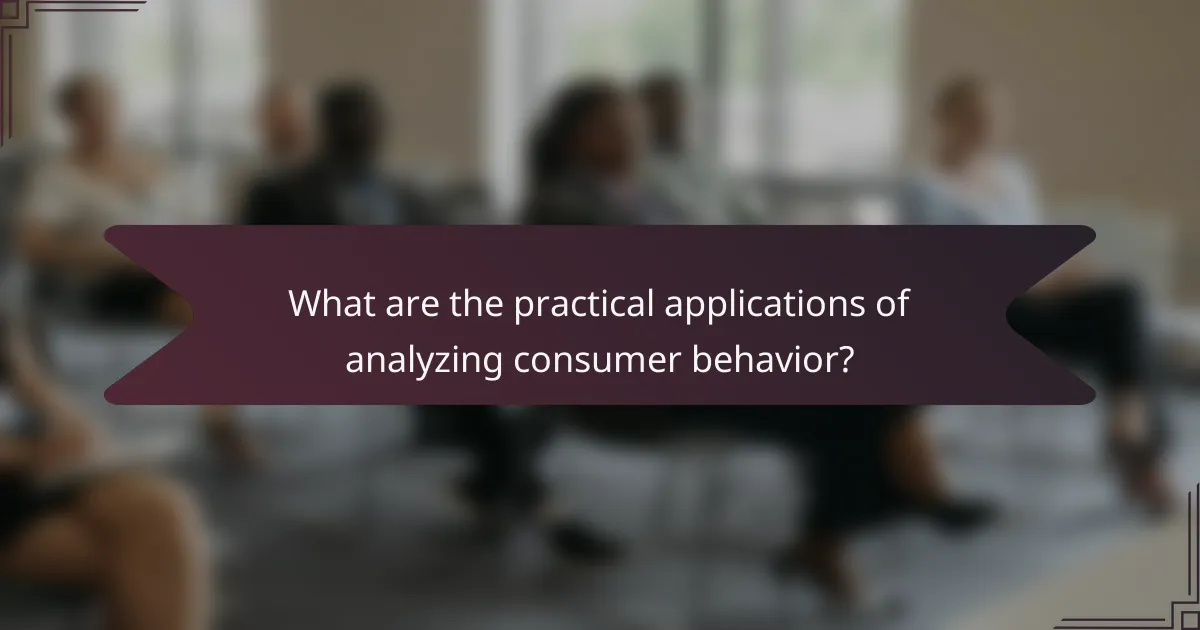 What are the practical applications of analyzing consumer behavior?